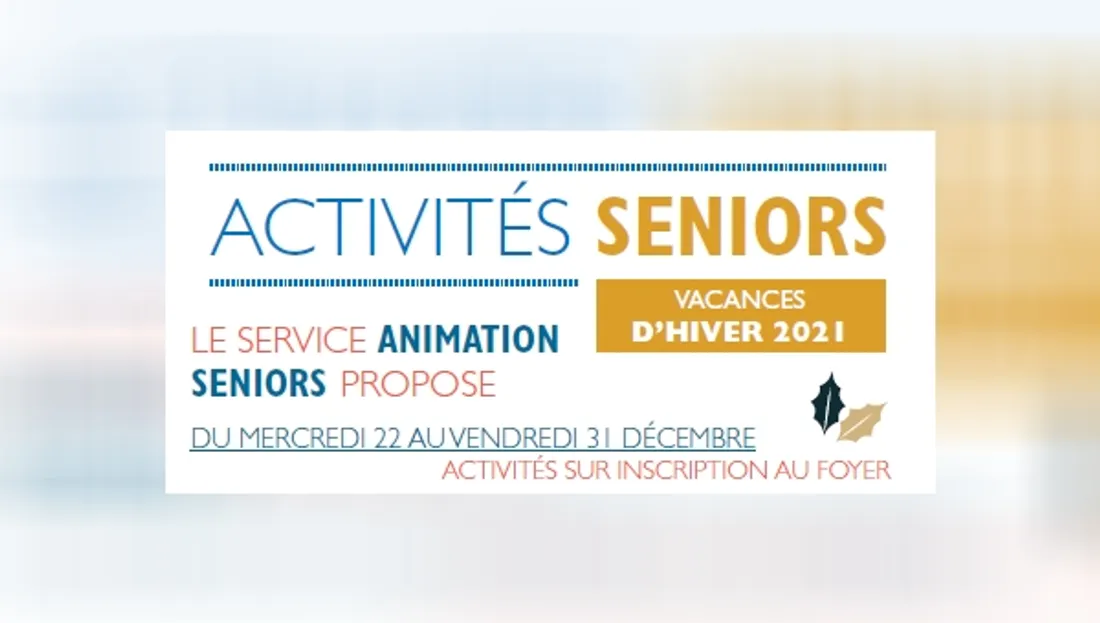 ACTIVITÉS SENIORS

VACANCES D'HIVER 2021

LE SERVICE ANIMATION SENIORS PROPOSE

DU MERCREDI 22 AU VENDREDI 31 DÉCEMBRE

ACTIVITÉS SUR INSCRIPTION AU FOYER